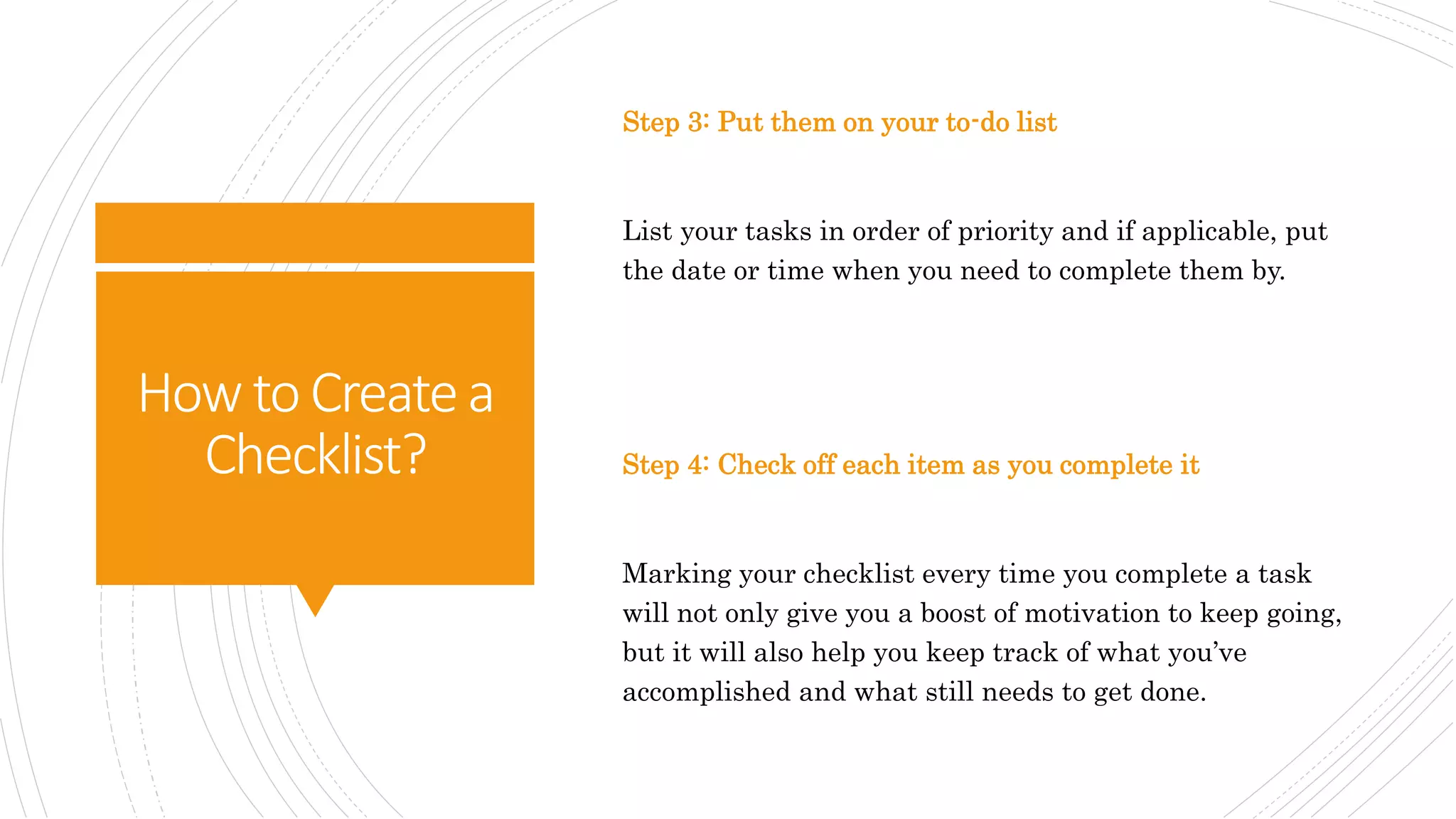 How to Create a Checklist?

Step 3: Put them on your to-do list

List your tasks in order of priority and if applicable, put the date or time when you need to complete them by.

Step 4: Check off each item as you complete it

Marking your checklist every time you complete a task will not only give you a boost of motivation to keep going, but it will also help you keep track of what you've accomplished and what still needs to get done.